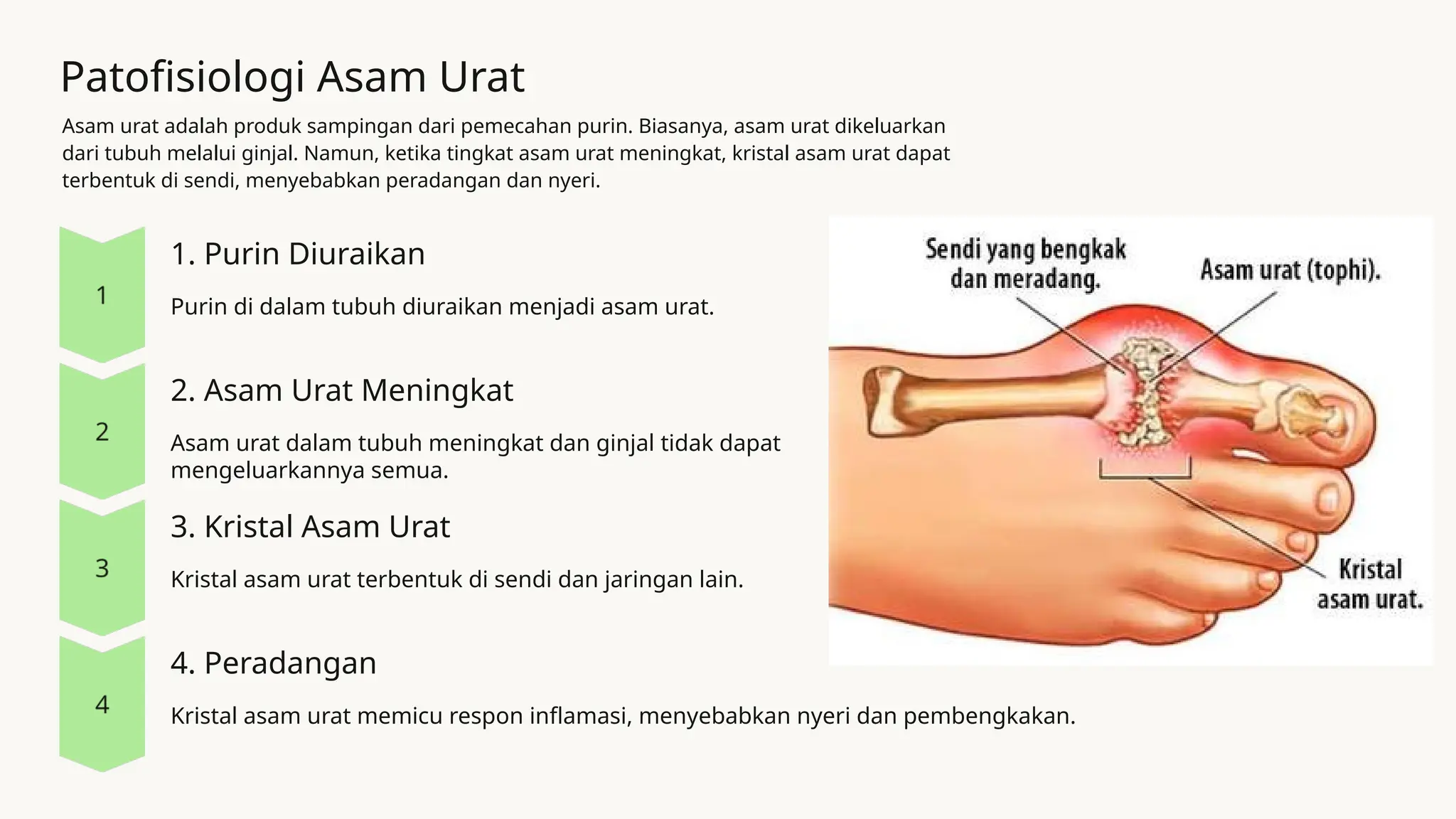 Patofisiologi Asam Urat

Asam urat adalah produk sampingan dari pemecahan purin. Biasanya, asam urat dikeluarkan dari tubuh melalui ginjal. Namun, ketika tingkat asam urat meningkat, kristal asam urat dapat terbentuk di sendi, menyebabkan peradangan dan nyeri.

1

1. Purin Diuraikan

Purin di dalam tubuh diuraikan menjadi asam urat.

2

2. Asam Urat Meningkat

Asam urat dalam tubuh meningkat dan ginjal tidak dapat mengeluarkannya semua.

3

3. Kristal Asam Urat

Kristal asam urat terbentuk di sendi dan jaringan lain.

4

4. Peradangan

Kristal asam urat memicu respon inflamasi, menyebabkan nyeri dan pembengkakan.

Sendi yang bengkak dan meradang.

Asam urat (tophi).

Kristal asam urat.